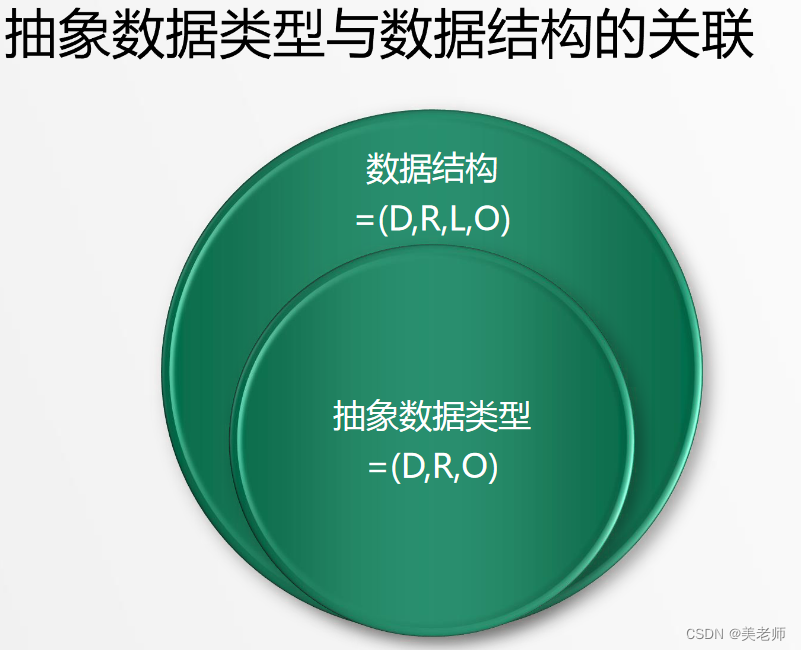 抽象数据类型与数据结构的关联

数据结构
=(D,R,L,O)

抽象数据类型
=(D,R,O)

CSDN @美老师